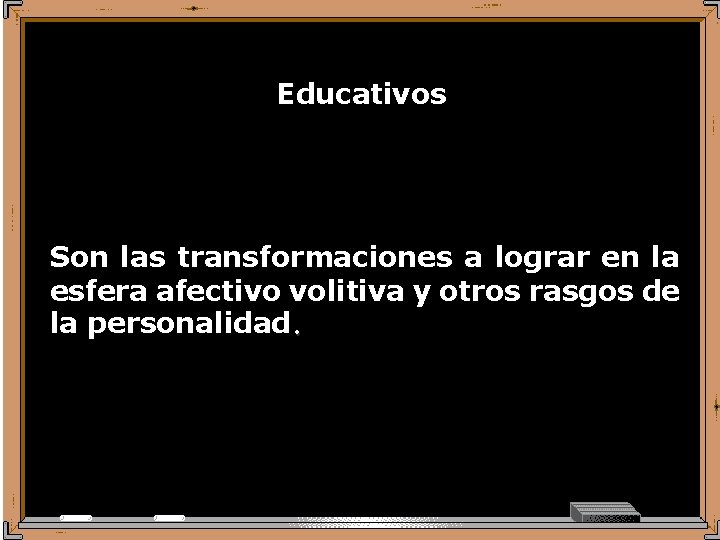 Educativos

Son las transformaciones a lograr en la esfera afectivo volitiva y otros rasgos de la personalidad.